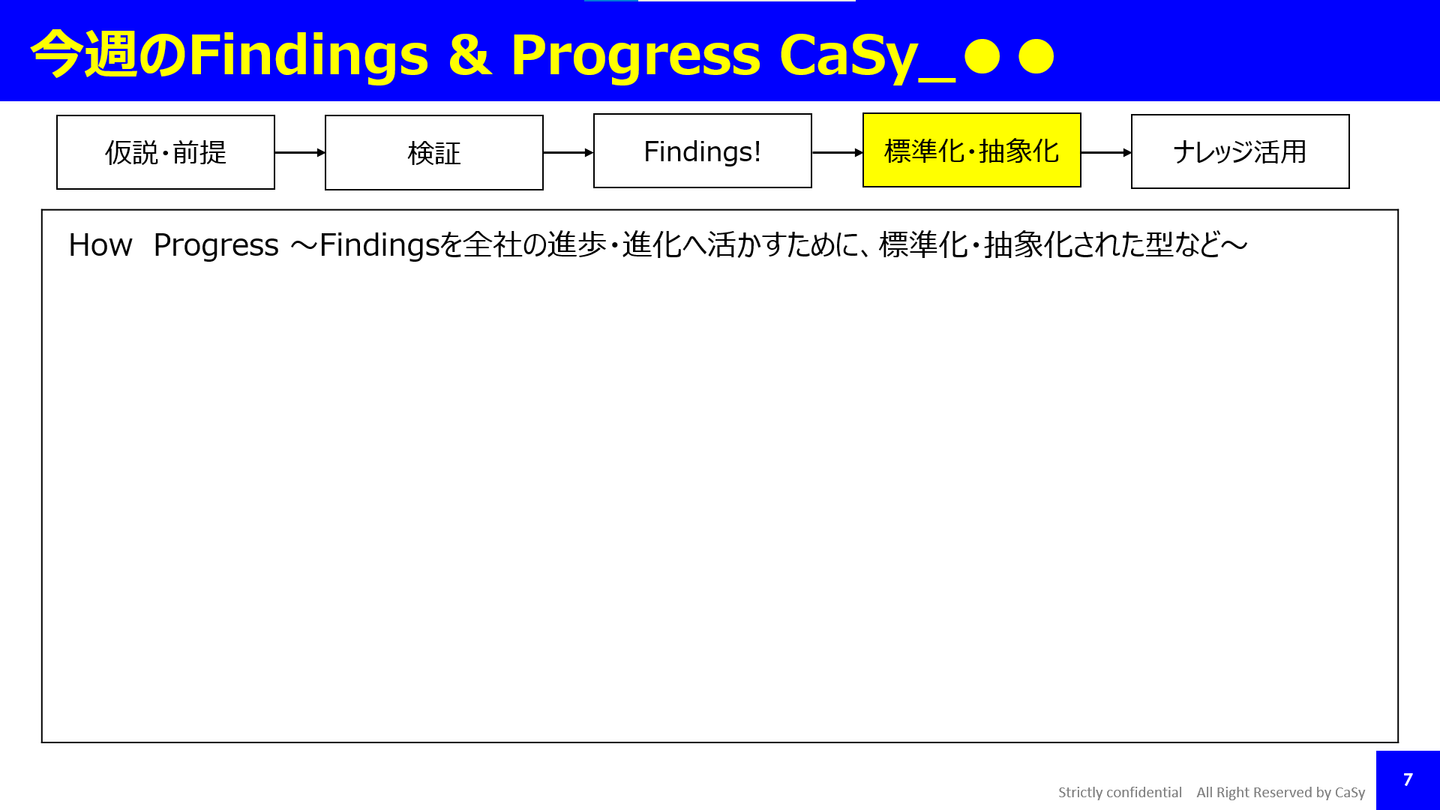 今週のFindings & Progress CaSy_●●

仮説・前提

検証

Findings!

標準化・抽象化

ナレッジ活用

How Progress ～Findingsを全社の進歩・進化へ活かすために、標準化・抽象化された型など～

Strictly confidential All Right Reserved by CaSy

7